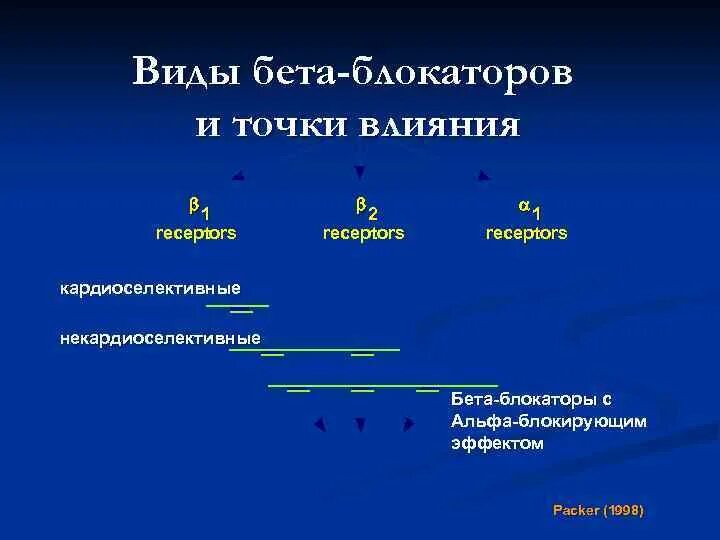 Виды бета-блокаторов и точки влияния

$\beta_1$ receptors

$\beta_2$ receptors

$\alpha_1$ receptors

кардиоселективные

некардиоселективные

Бета-блокаторы с Альфа-блокирующим эффектом

Packer (1998)